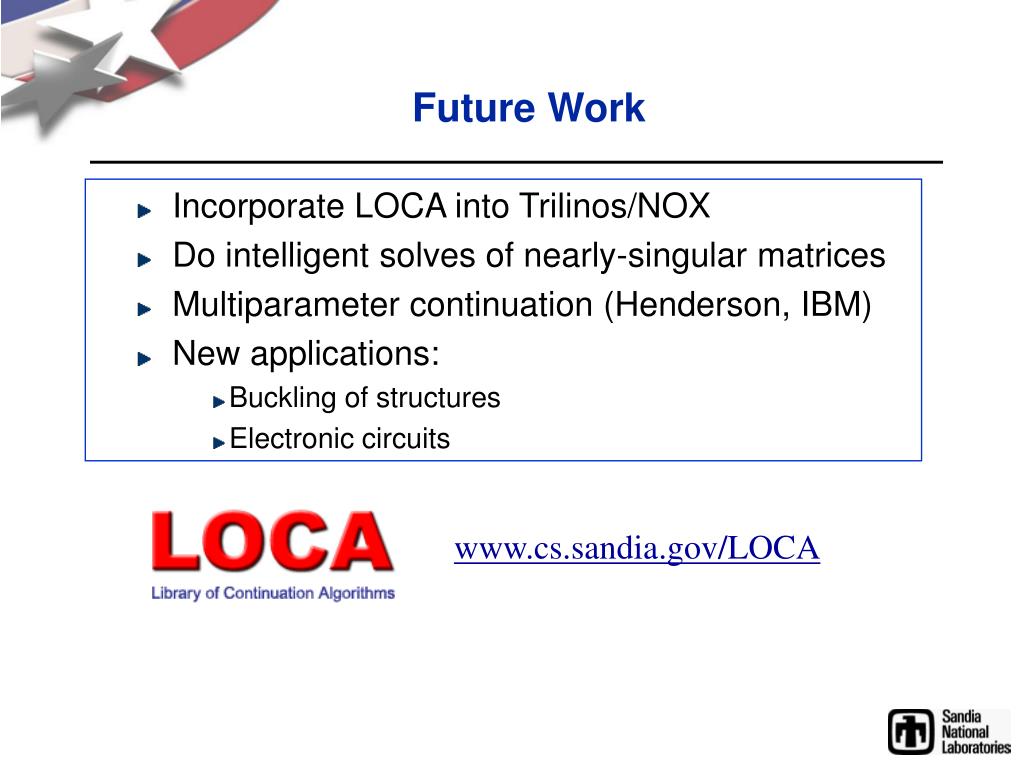 Future Work

Incorporate LOCA into Trilinos/NOX
Do intelligent solves of nearly-singular matrices
Multiparameter continuation (Henderson, IBM)
New applications:
Buckling of structures
Electronic circuits

LOCA
Library of Continuation Algorithms

www.cs.sandia.gov/LOCA

Sandia National Laboratories